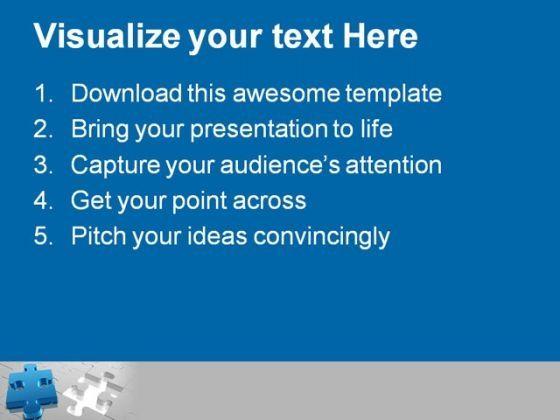 Visualize your text Here

1. Download this awesome template
2. Bring your presentation to life
3. Capture your audience's attention
4. Get your point across
5. Pitch your ideas convincingly